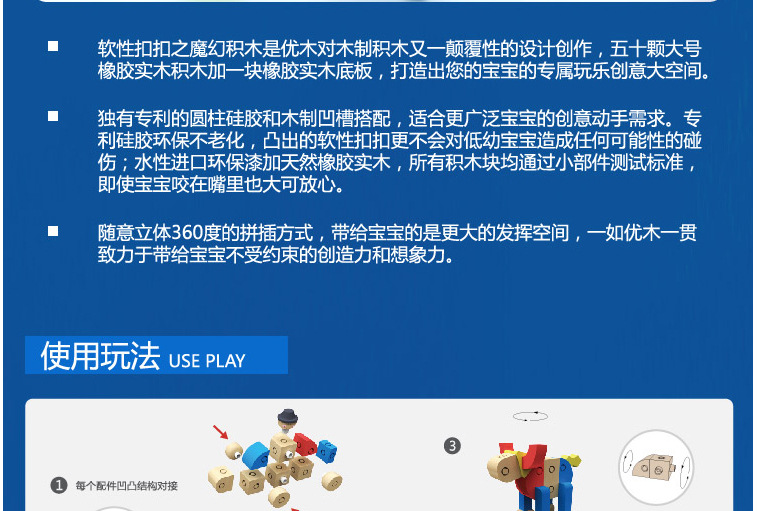 ■ 软性扣扣之魔幻积木是优木对木制积木又一颠覆性的设计创作，五十颗大号橡胶实木积木加一块橡胶实木底板，打造出您的宝宝的专属玩乐创意大空间。

■ 独有专利的圆柱硅胶和木制凹槽搭配，适合更广泛宝宝的创意动手需求。专利硅胶环保不老化，凸出的软性扣扣更不会对低幼宝宝造成任何可能性的碰伤；水性进口环保漆加天然橡胶实木，所有积木块均通过小部件测试标准，即使宝宝咬在嘴里也大可放心。

■ 随意立体360度的拼插方式，带给宝宝的是更大的发挥空间，一如优木一贯致力于带给宝宝不受约束的创造力和想象力。

使用玩法 USE PLAY

1 每个配件凹凸结构对接

3